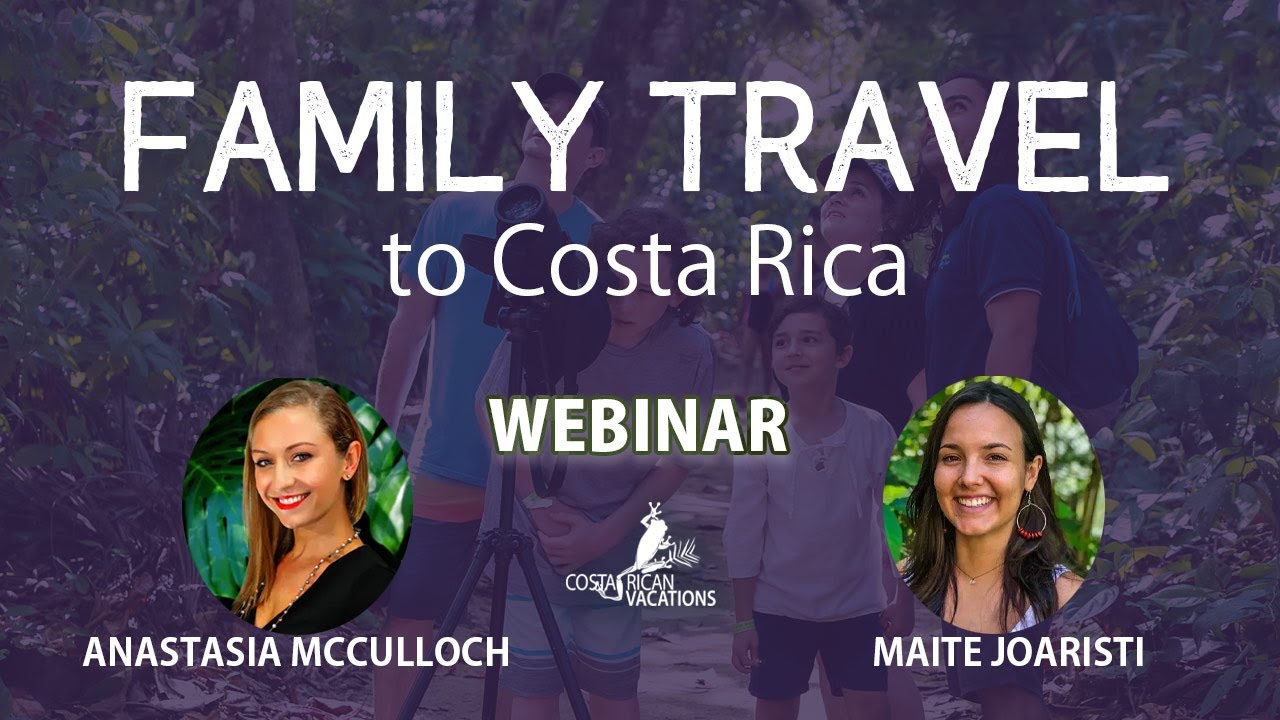 FAMILY TRAVEL
to Costa Rica

WEBINAR

COSTA RICAN VACATIONS

ANASTASIA MCCULLOCH

MAITE JOARISTI